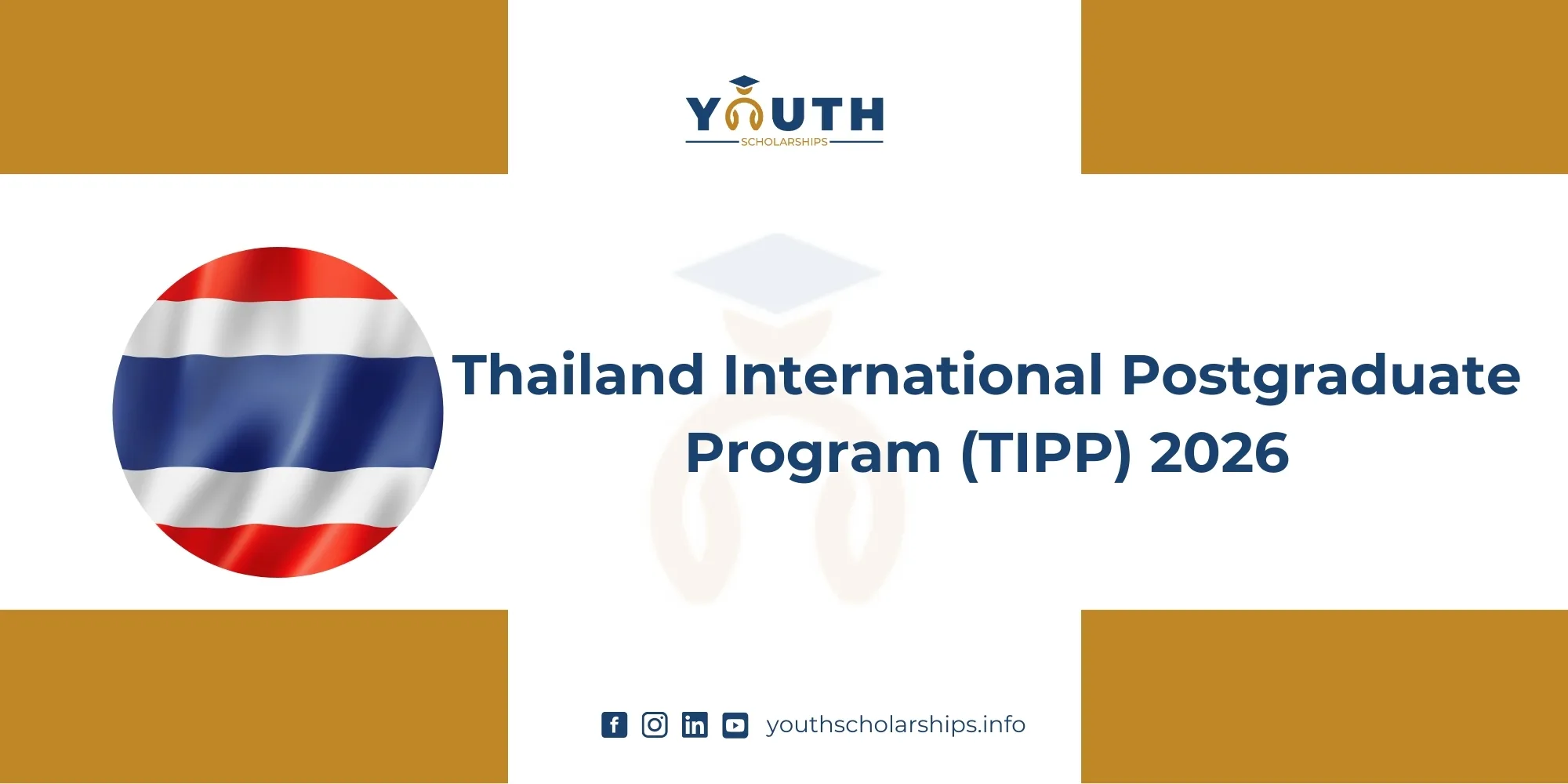 YOUTH
SCHOLARSHIPS

Thailand International Postgraduate Program (TIPP) 2026

youthscholarships.info